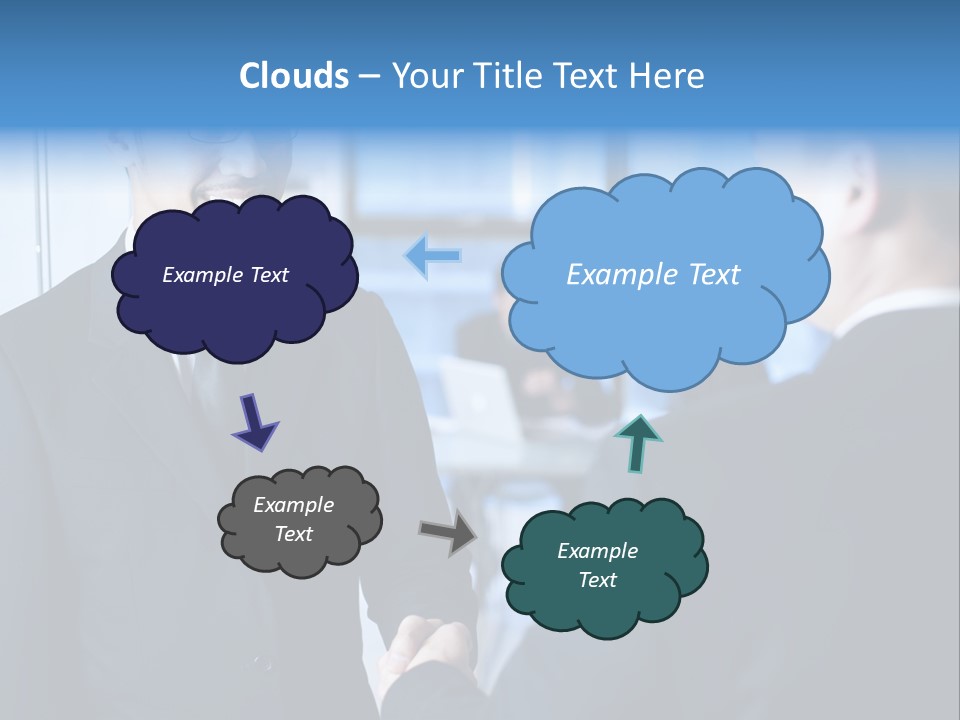 Clouds – Your Title Text Here

Example Text

Example Text

Example Text

Example Text